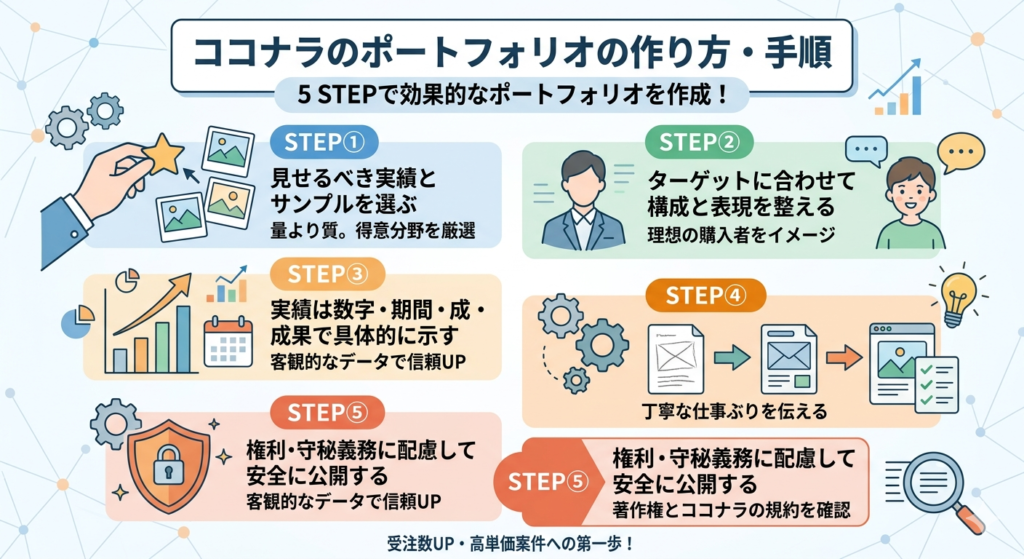 ココナラのポートフォリオの作り方・手順

5 STEPで効果的なポートフォリオを作成！

STEP①
見せるべき実績とサンプルを選ぶ
量より質。得意分野を厳選

STEP②
ターゲットに合わせて構成と表現を整える
理想の購入者をイメージ

STEP③
実績は数字・期間・成・成果で具体的に示す
客観的なデータで信頼UP

STEP④
丁寧な仕事ぶりを伝える

STEP⑤
権利・守秘義務に配慮して安全に公開する
客観的なデータで信頼UP

STEP⑤
権利・守秘義務に配慮して安全に公開する
著作権とココナラの規約を確認

受注数UP・高単価案件への第一歩！